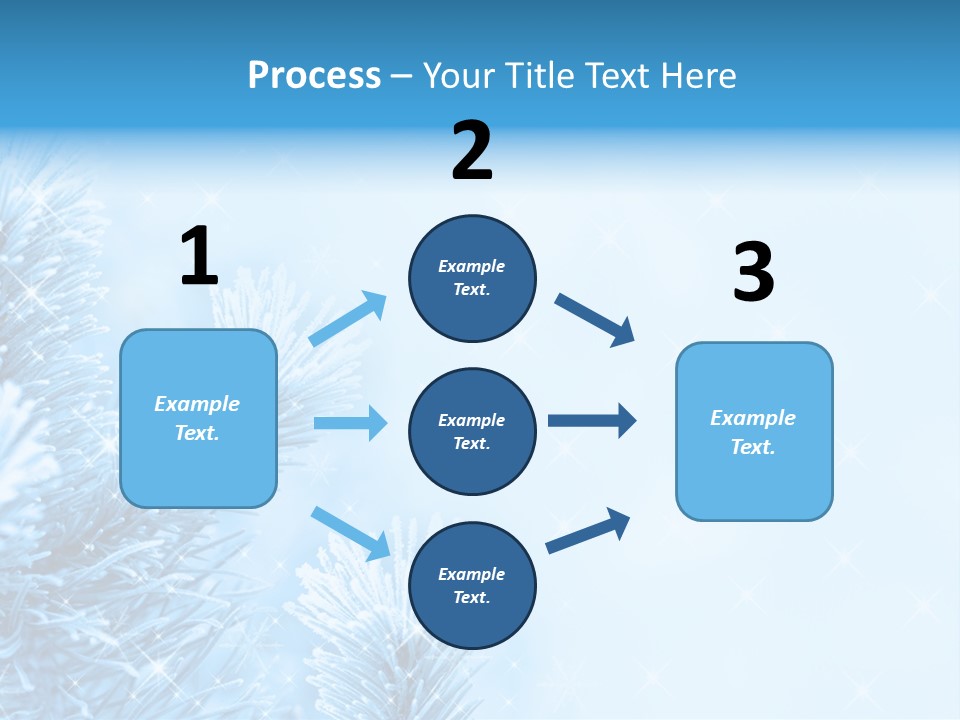 Process – Your Title Text Here

1

Example Text.

2

Example Text.

Example Text.

Example Text.

3

Example Text.